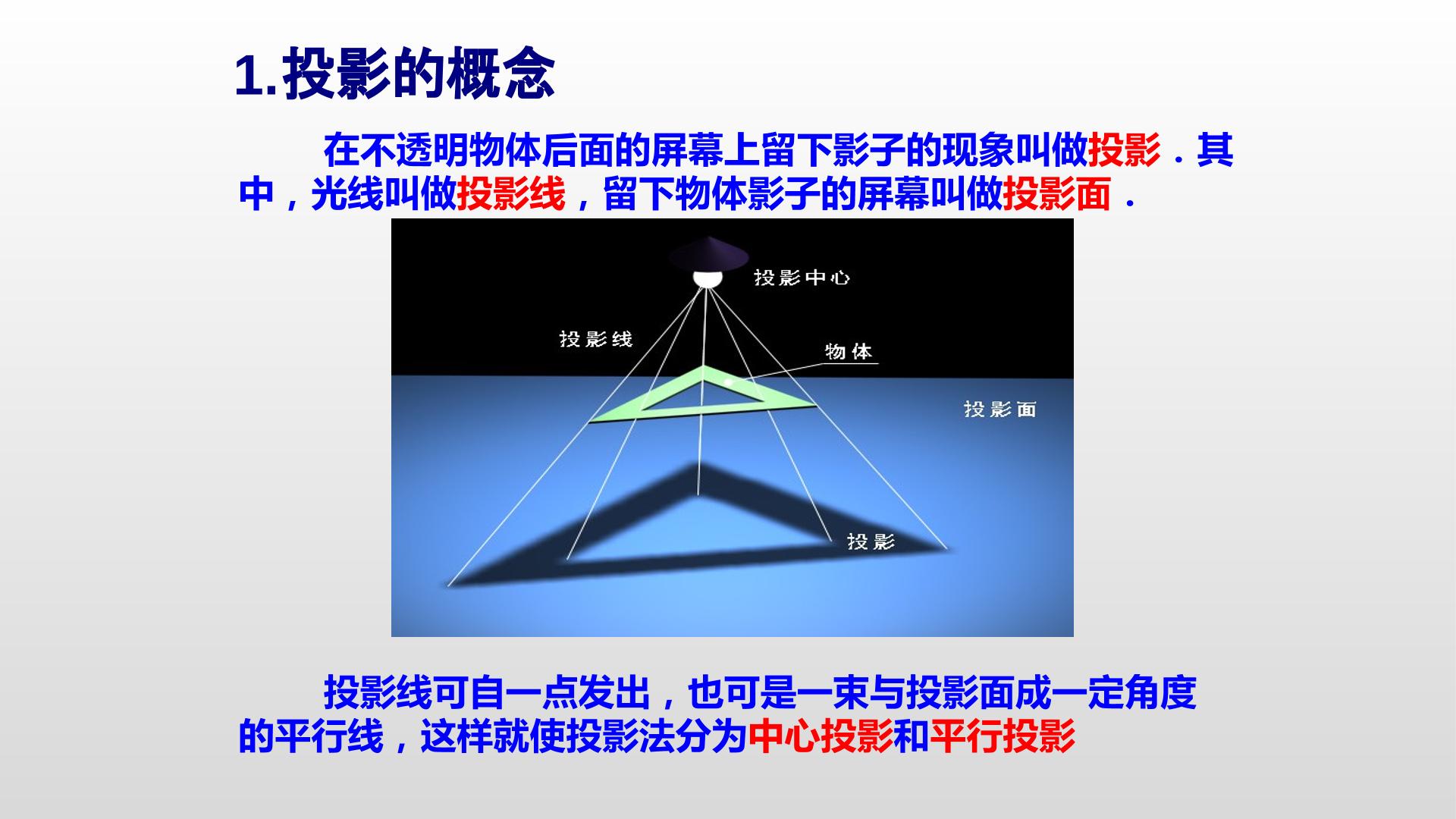 1.投影的概念

在不透明物体后面的屏幕上留下影子的现象叫做投影．其中，光线叫做投影线，留下物体影子的屏幕叫做投影面．

投影中心

投影线

物体

投影面

投影

投影线可自一点发出，也可是一束与投影面成一定角度的平行线，这样就使投影法分为中心投影和平行投影